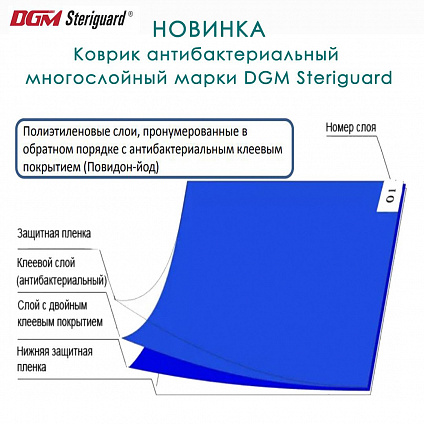 DGM Steriguard®

НОВИНКА
Коврик антибактериальный многослойный марки DGM Steriguard

Полиэтиленовые слои, пронумерованные в обратном порядке с антибактериальным клеевым покрытием (Повидон-йод)

Номер слоя

10

Защитная пленка

Клеевой слой (антибактериальный)

Слой с двойным клеевым покрытием

Нижняя защитная пленка